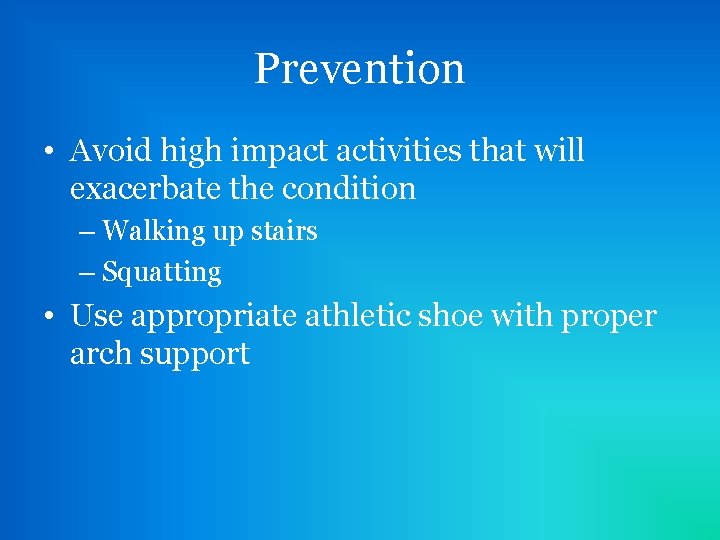 Prevention

• Avoid high impact activities that will exacerbate the condition
– Walking up stairs
– Squatting
• Use appropriate athletic shoe with proper arch support